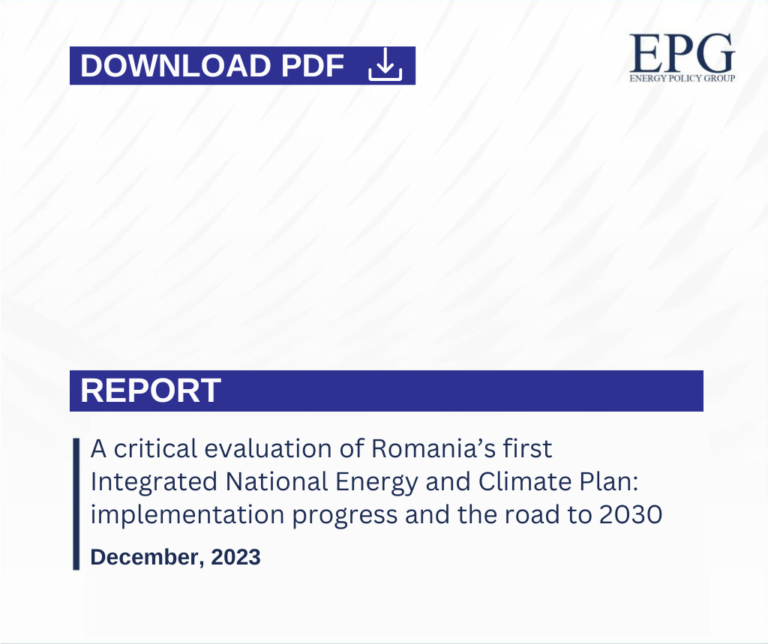 DOWNLOAD PDF

EPG
ENERGY POLICY GROUP

REPORT

A critical evaluation of Romania's first Integrated National Energy and Climate Plan: implementation progress and the road to 2030

December, 2023